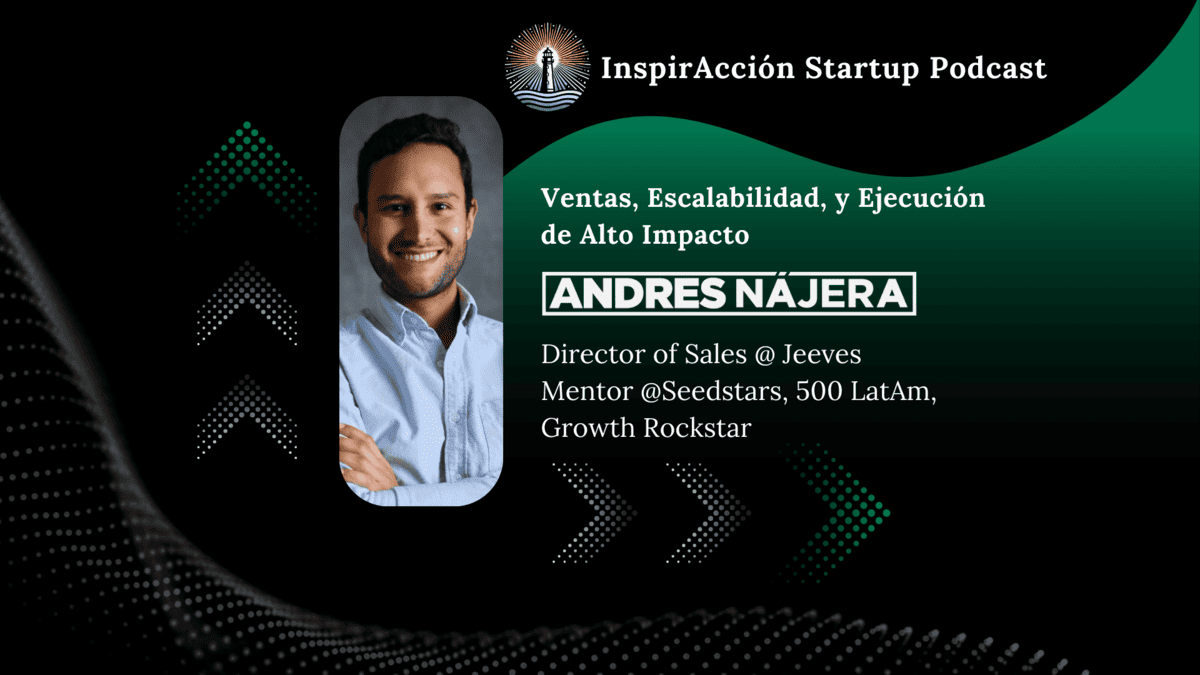 InspirAcción Startup Podcast

Ventas, Escalabilidad, y Ejecución de Alto Impacto

ANDRES NÁJERA

Director of Sales @ Jeeves
Mentor @Seedstars, 500 LatAm, Growth Rockstar